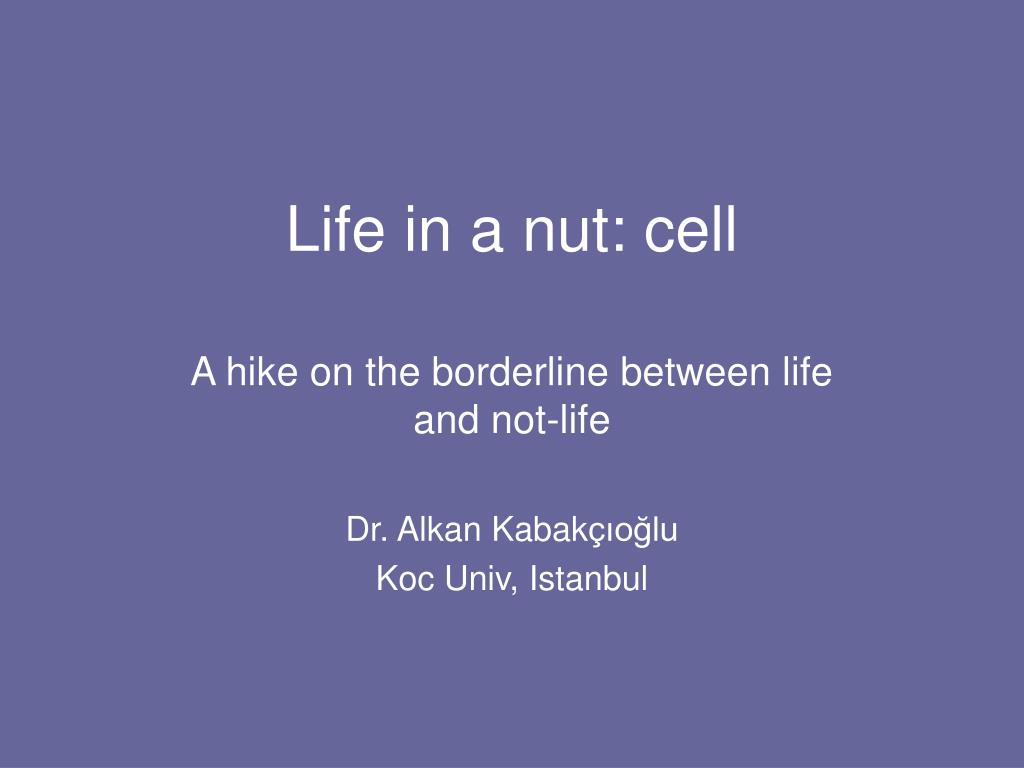 Life in a nut: cell

A hike on the borderline between life and not-life

Dr. Alkan Kabakçıoğlu
Koc Univ, Istanbul